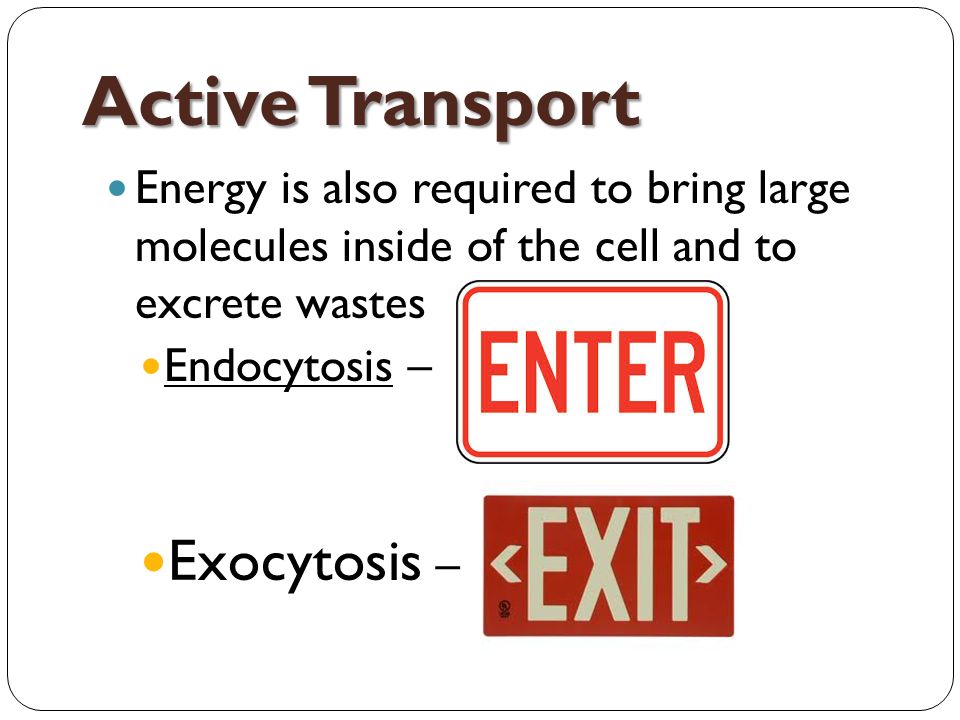 Active Transport

Energy is also required to bring large molecules inside of the cell and to excrete wastes

Endocytosis –

ENTER

Exocytosis –

<EXIT>